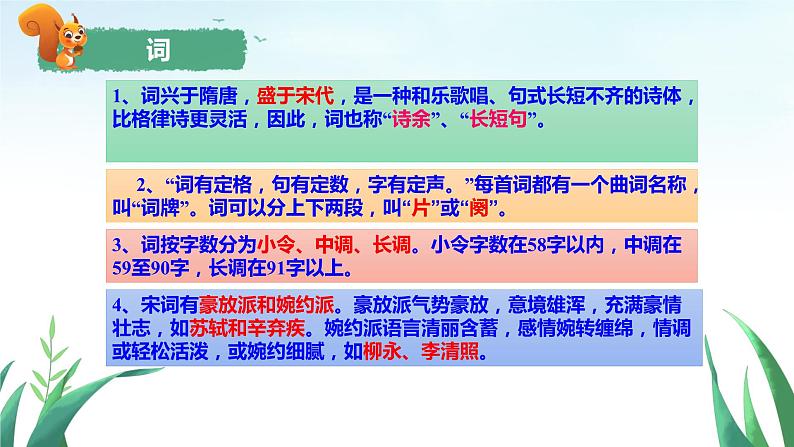 词

1、词兴于隋唐，盛于宋代，是一种和乐歌唱、句式长短不齐的诗体，比格律诗更灵活，因此，词也称“诗余”、“长短句”。

2、“词有定格，句有定数，字有定声。”每首词都有一个曲词名称，叫“词牌”。词可以分上下两段，叫“片”或“阕”。

3、词按字数分为小令、中调、长调。小令字数在58字以内，中调在59至90字，长调在91字以上。

4、宋词有豪放派和婉约派。豪放派气势豪放，意境雄浑，充满豪情壮志，如苏轼和辛弃疾。婉约派语言清丽含蓄，感情婉转缠绵，情调或轻松活泼，或婉约细腻，如柳永、李清照。